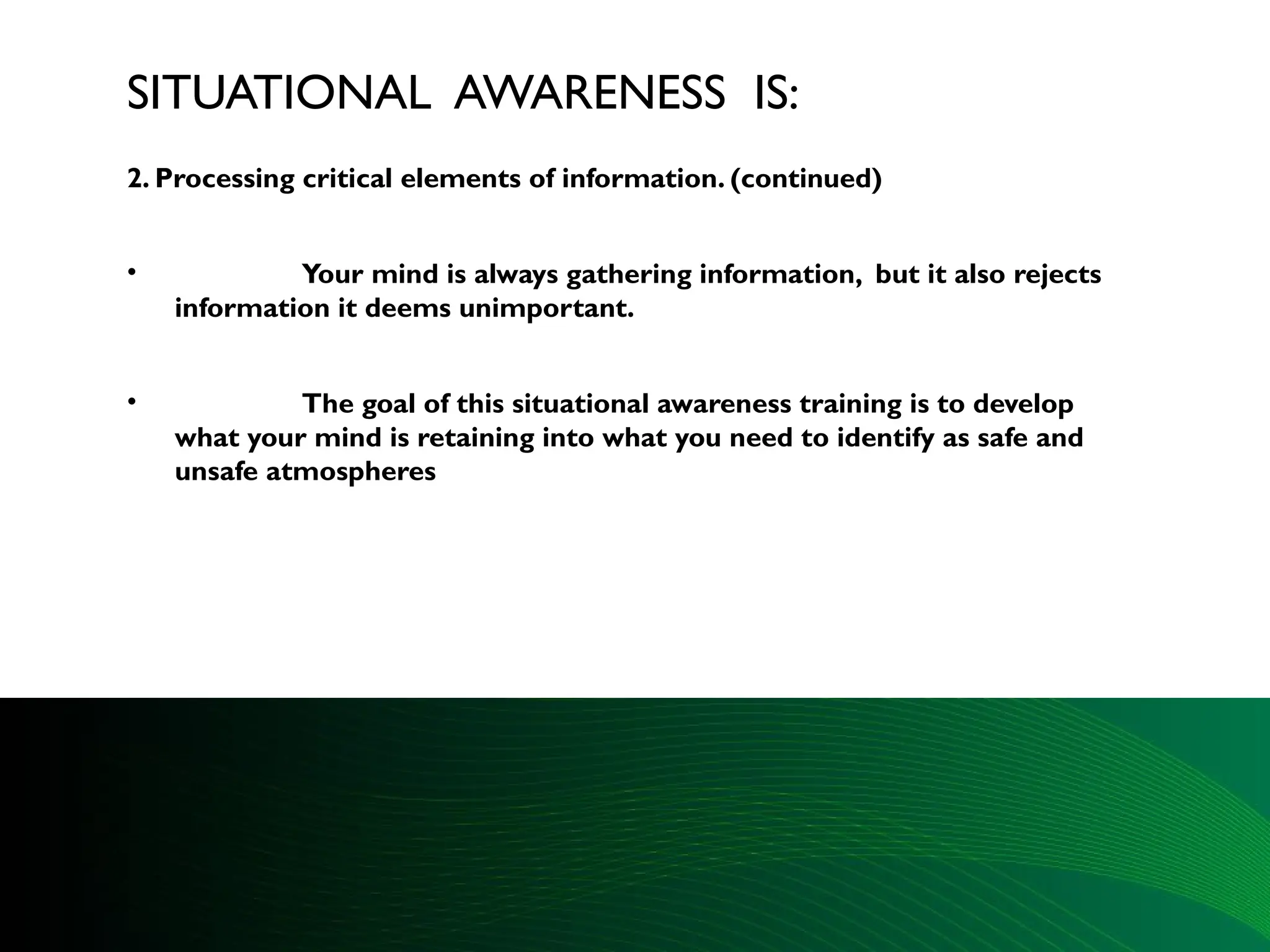 SITUATIONAL AWARENESS IS:

2. Processing critical elements of information. (continued)

• Your mind is always gathering information, but it also rejects information it deems unimportant.

• The goal of this situational awareness training is to develop what your mind is retaining into what you need to identify as safe and unsafe atmospheres